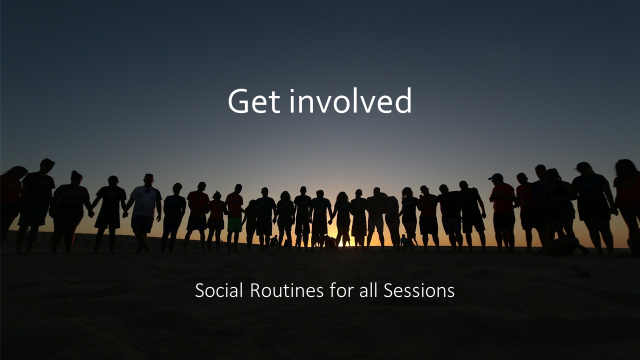 Get involved

Social Routines for all Sessions